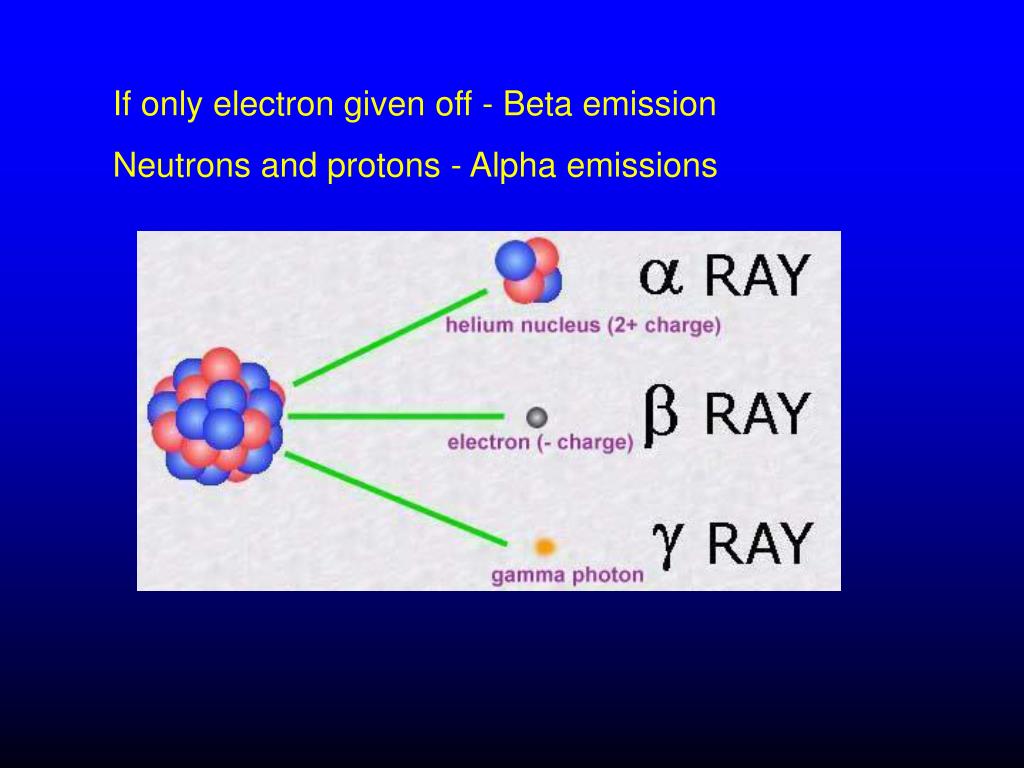 If only electron given off - Beta emission

Neutrons and protons - Alpha emissions

$\alpha$ RAY
helium nucleus (2+ charge)

$\beta$ RAY
electron (- charge)

$\gamma$ RAY
gamma photon